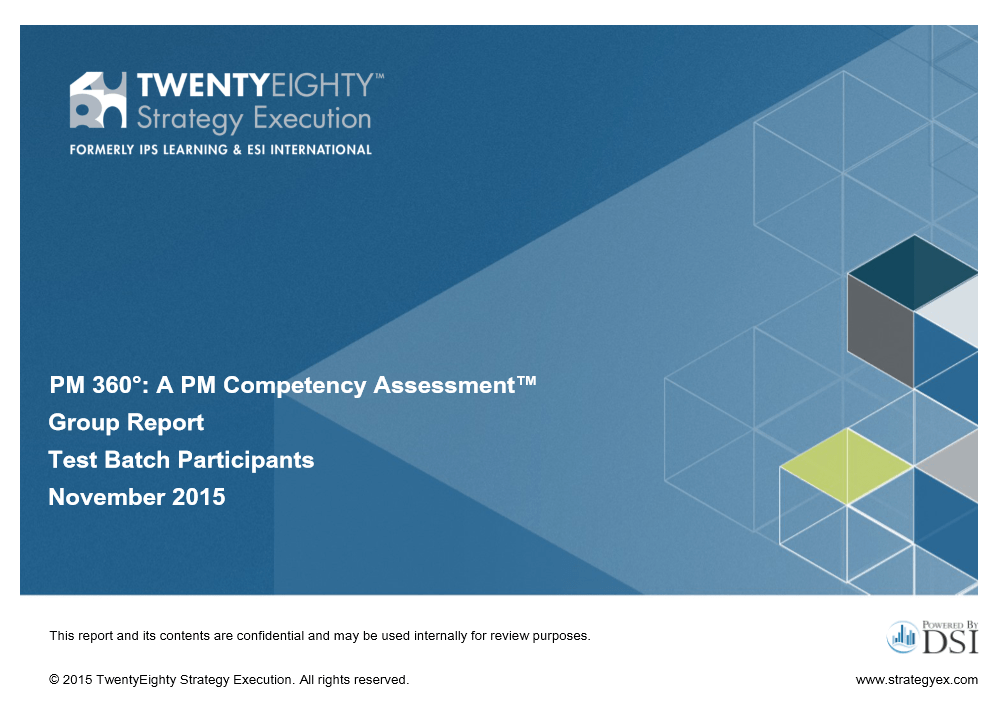 TWENTYEIGHTY™
Strategy Execution
FORMERLY IPS LEARNING & ESI INTERNATIONAL

PM 360°: A PM Competency Assessment™
Group Report
Test Batch Participants
November 2015

This report and its contents are confidential and may be used internally for review purposes.

POWERED BY DSI

© 2015 TwentyEighty Strategy Execution. All rights reserved.

www.strategyex.com